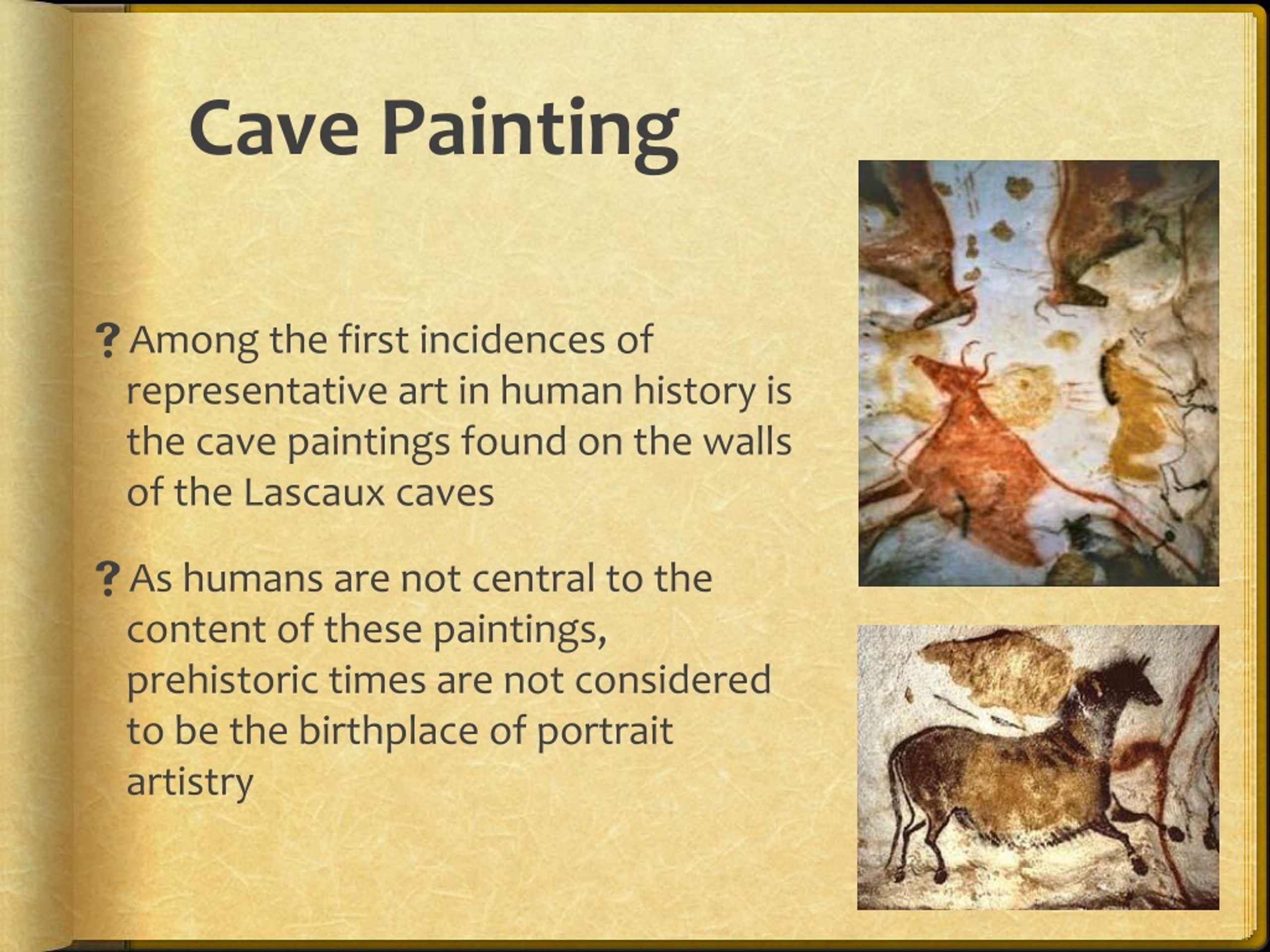 Cave Painting

? Among the first incidences of representative art in human history is the cave paintings found on the walls of the Lascaux caves

? As humans are not central to the content of these paintings, prehistoric times are not considered to be the birthplace of portrait artistry